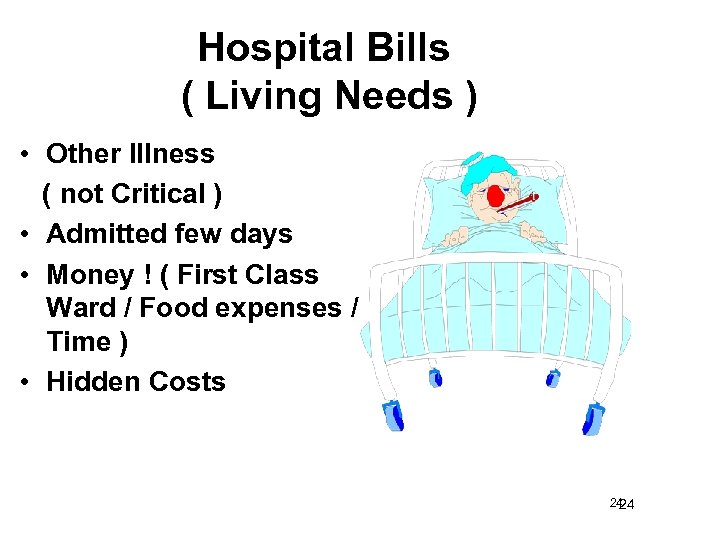 Hospital Bills
( Living Needs )

• Other Illness
( not Critical )
• Admitted few days
• Money ! ( First Class Ward / Food expenses / Time )
• Hidden Costs

24 24